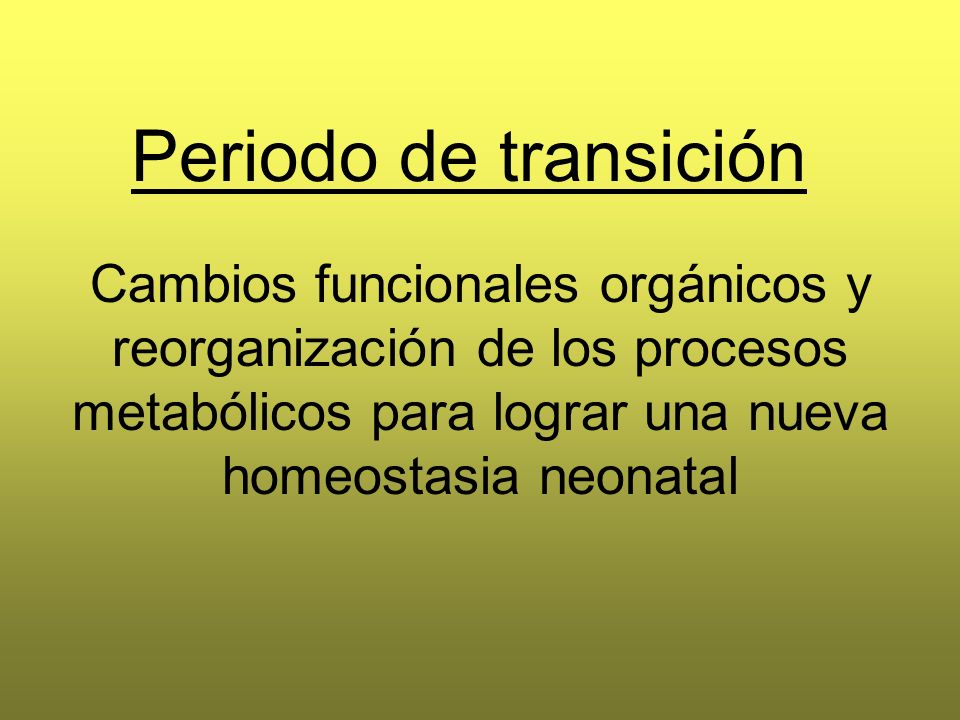 Periodo de transición

Cambios funcionales orgánicos y reorganización de los procesos metabólicos para lograr una nueva homeostasia neonatal